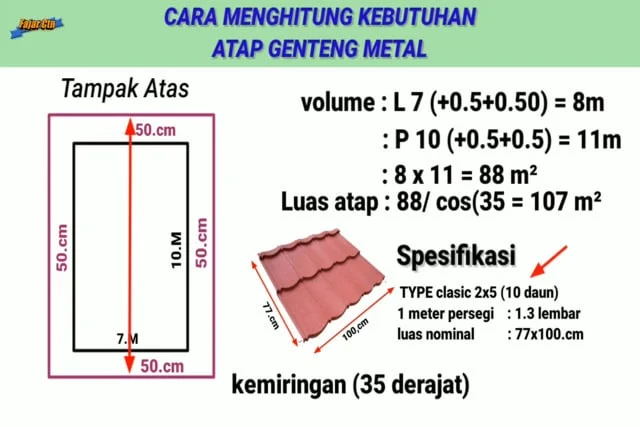 Fajar Ctn

CARA MENGHITUNG KEBUTUHAN
ATAP GENTENG METAL

Tampak Atas

50.cm

50.cm

10.M

50.cm

7.M

50.cm

volume : L 7 (+0.5+0.50) = 8m
: P 10 (+0.5+0.5) = 11m
: 8 x 11 = 88 m²
Luas atap : 88/ cos(35 = 107 m²

77.cm

100.cm

Spesifikasi

TYPE clasic 2x5 (10 daun)
1 meter persegi : 1.3 lembar
luas nominal : 77x100.cm

kemiringan (35 derajat)